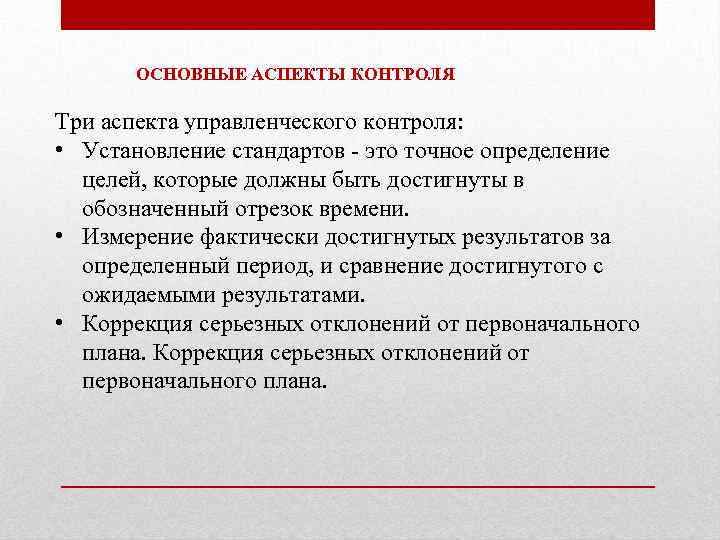 ОСНОВНЫЕ АСПЕКТЫ КОНТРОЛЯ

Три аспекта управленческого контроля:
• Установление стандартов - это точное определение целей, которые должны быть достигнуты в обозначенный отрезок времени.
• Измерение фактически достигнутых результатов за определенный период, и сравнение достигнутого с ожидаемыми результатами.
• Коррекция серьезных отклонений от первоначального плана. Коррекция серьезных отклонений от первоначального плана.